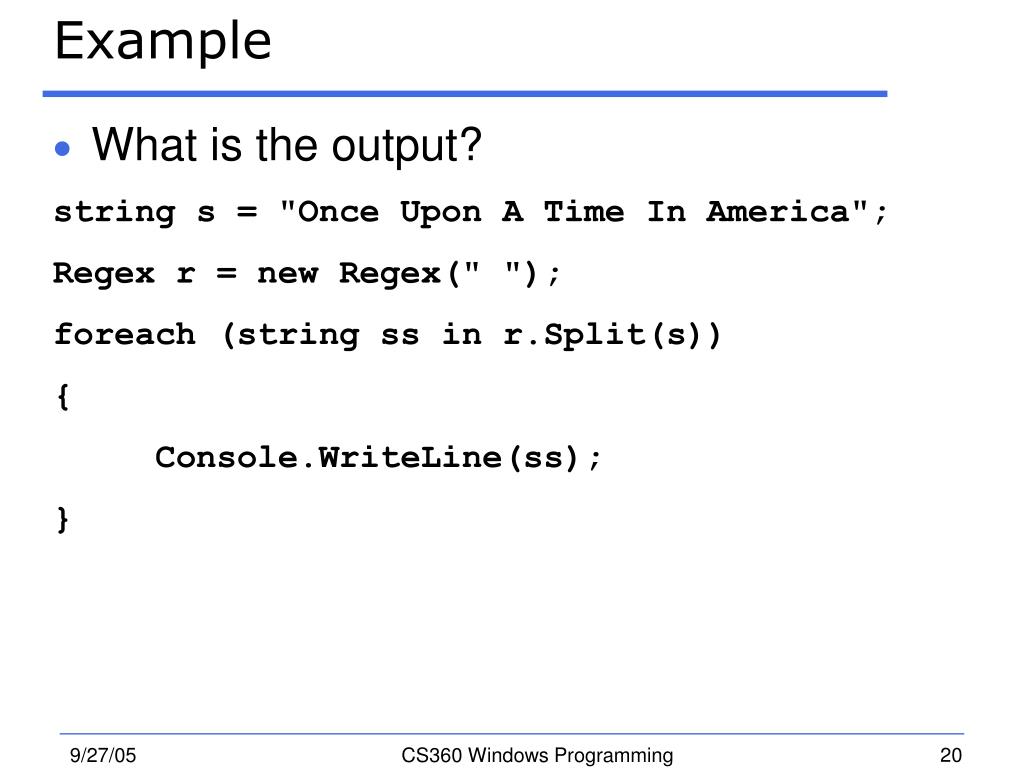 Example

• What is the output?

string s = "Once Upon A Time In America";

Regex r = new Regex(" ");

foreach (string ss in r.Split(s))

{

Console.WriteLine(ss);

}

9/27/05

CS360 Windows Programming

20